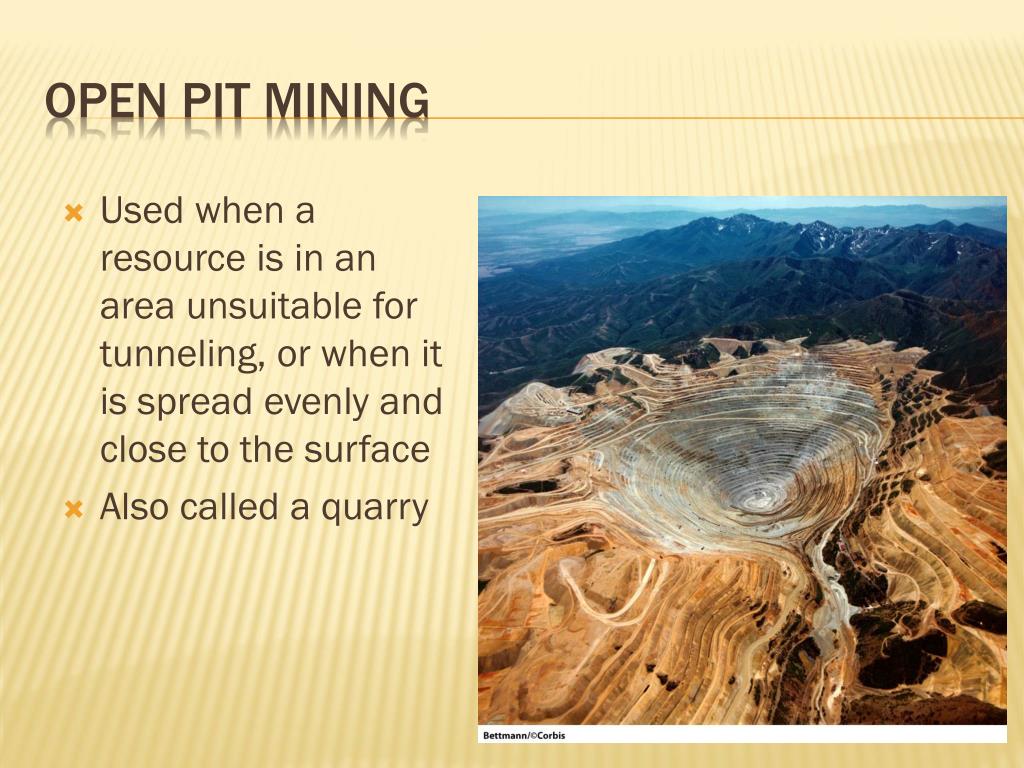 OPEN PIT MINING

Used when a resource is in an area unsuitable for tunneling, or when it is spread evenly and close to the surface

Also called a quarry

Bettmann/©Corbis